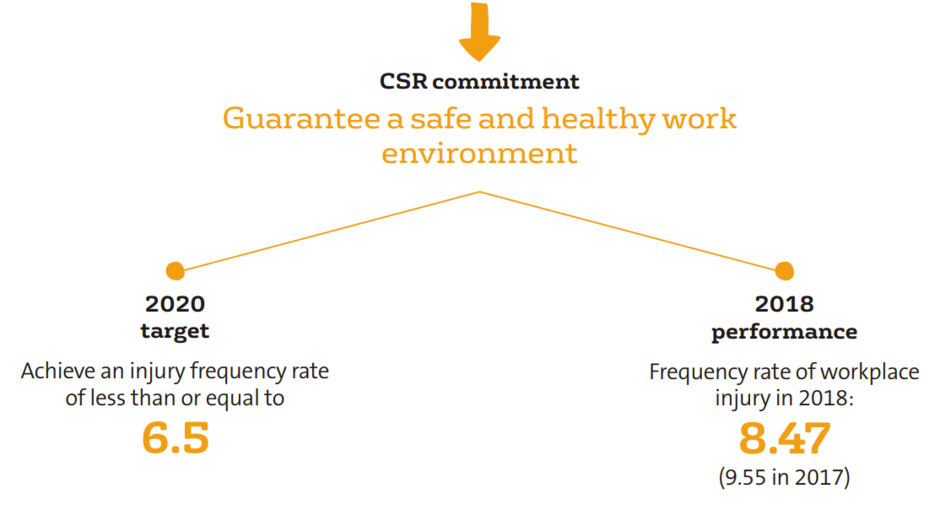 CSR commitment

Guarantee a safe and healthy work environment

2020 target

Achieve an injury frequency rate of less than or equal to

6.5

2018 performance

Frequency rate of workplace injury in 2018:

8.47

(9.55 in 2017)